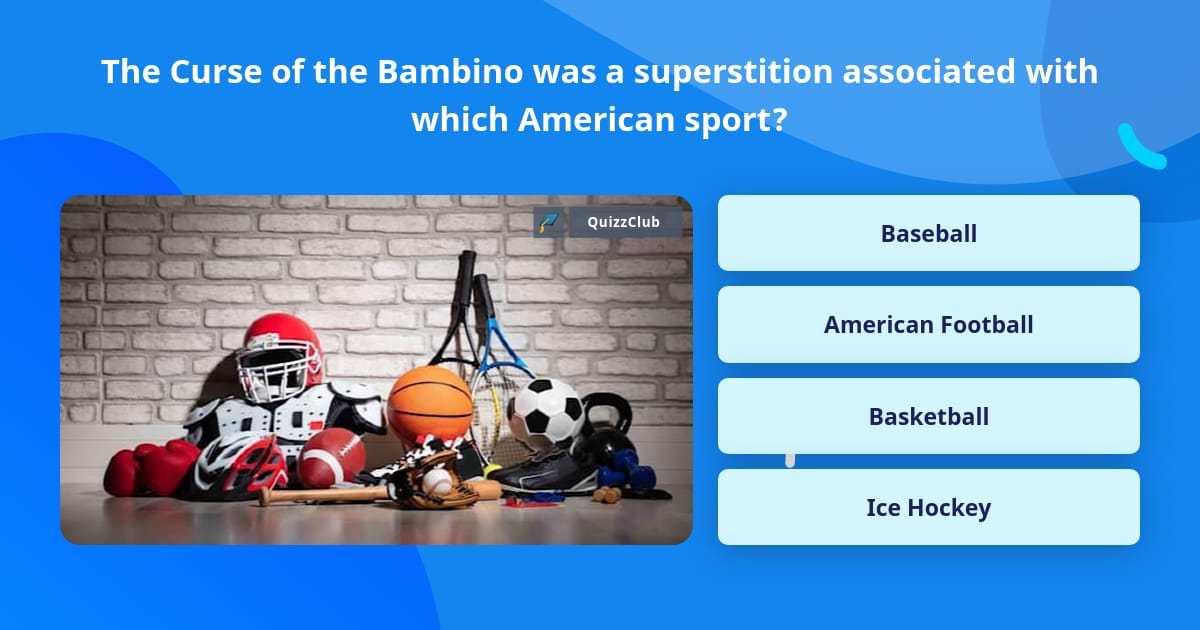 The Curse of the Bambino was a superstition associated with which American sport?

QuizzClub

Baseball

American Football

Basketball

Ice Hockey